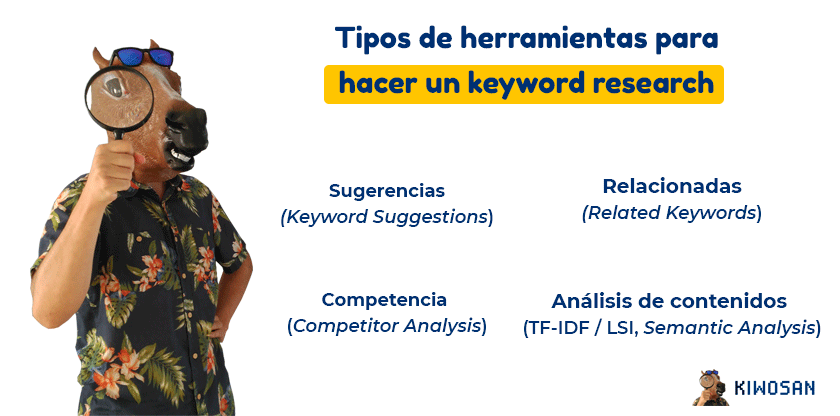 Tipos de herramientas para
hacer un keyword research

Sugerencias
(Keyword Suggestions)

Relacionadas
(Related Keywords)

Competencia
(Competitor Analysis)

Análisis de contenidos
(TF-IDF / LSI, Semantic Analysis)

KIWOSAN